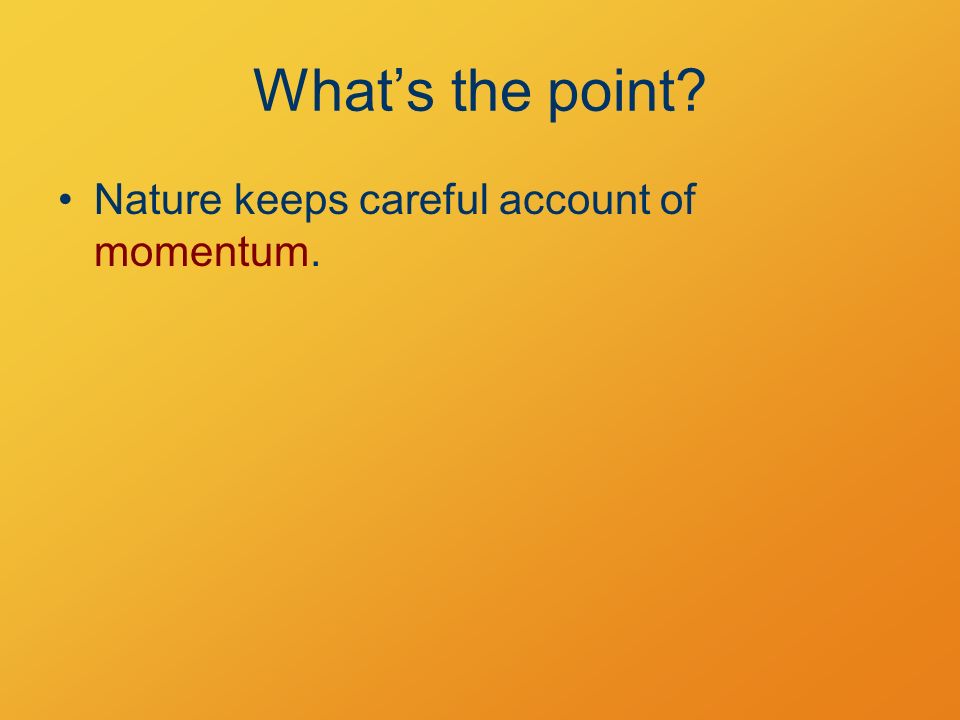 What’s the point?

• Nature keeps careful account of momentum.